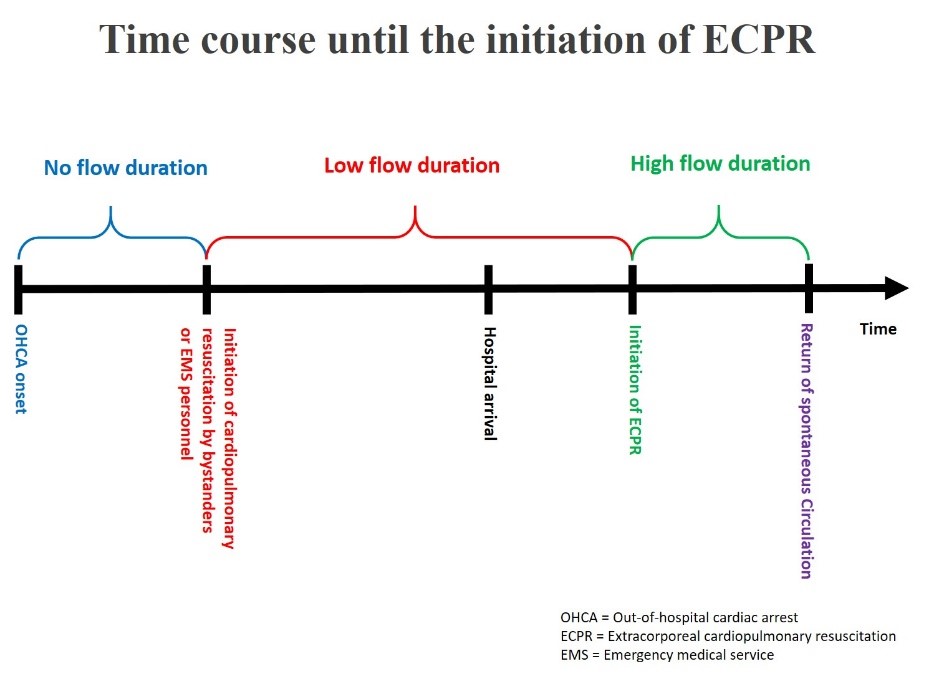 Time course until the initiation of ECPR

No flow duration

Low flow duration

High flow duration

OHCA onset

Initiation of cardiopulmonary resuscitation by bystanders or EMS personnel

Hospital arrival

Initiation of ECPR

Return of spontaneous Circulation

Time

OHCA = Out-of-hospital cardiac arrest
ECPR = Extracorporeal cardiopulmonary resuscitation
EMS = Emergency medical service